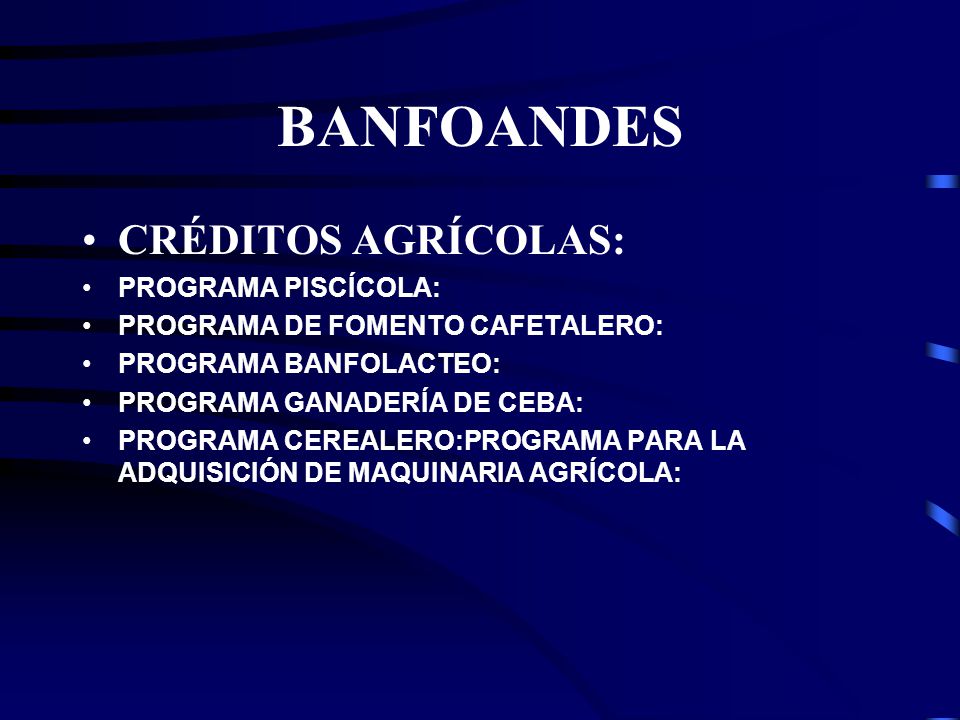 BANFOANDES

• CRÉDITOS AGRÍCOLAS:
• PROGRAMA PISCÍCOLA:
• PROGRAMA DE FOMENTO CAFETALERO:
• PROGRAMA BANFOLACTEO:
• PROGRAMA GANADERÍA DE CEBA:
• PROGRAMA CEREALERO:PROGRAMA PARA LA ADQUISICIÓN DE MAQUINARIA AGRÍCOLA: